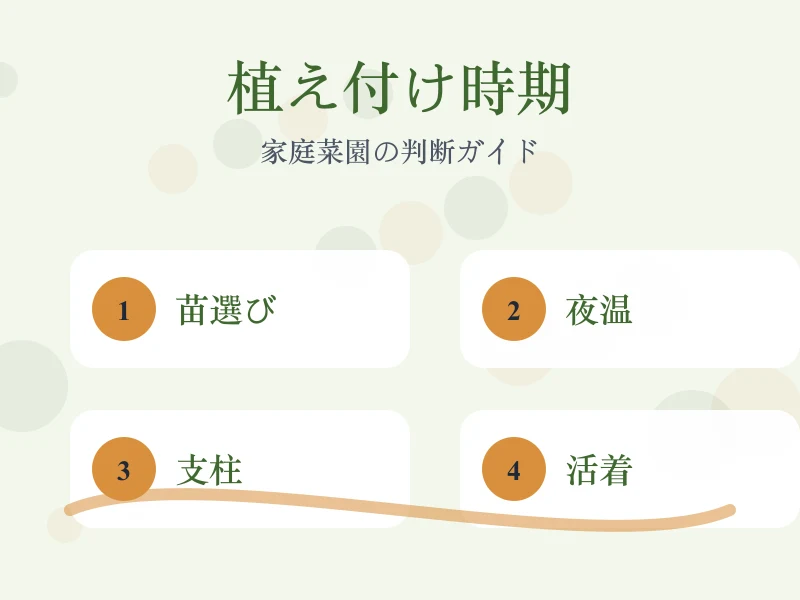 植え付け時期

家庭菜園の判断ガイド

1 苗選び

2 夜温

3 支柱

4 活着